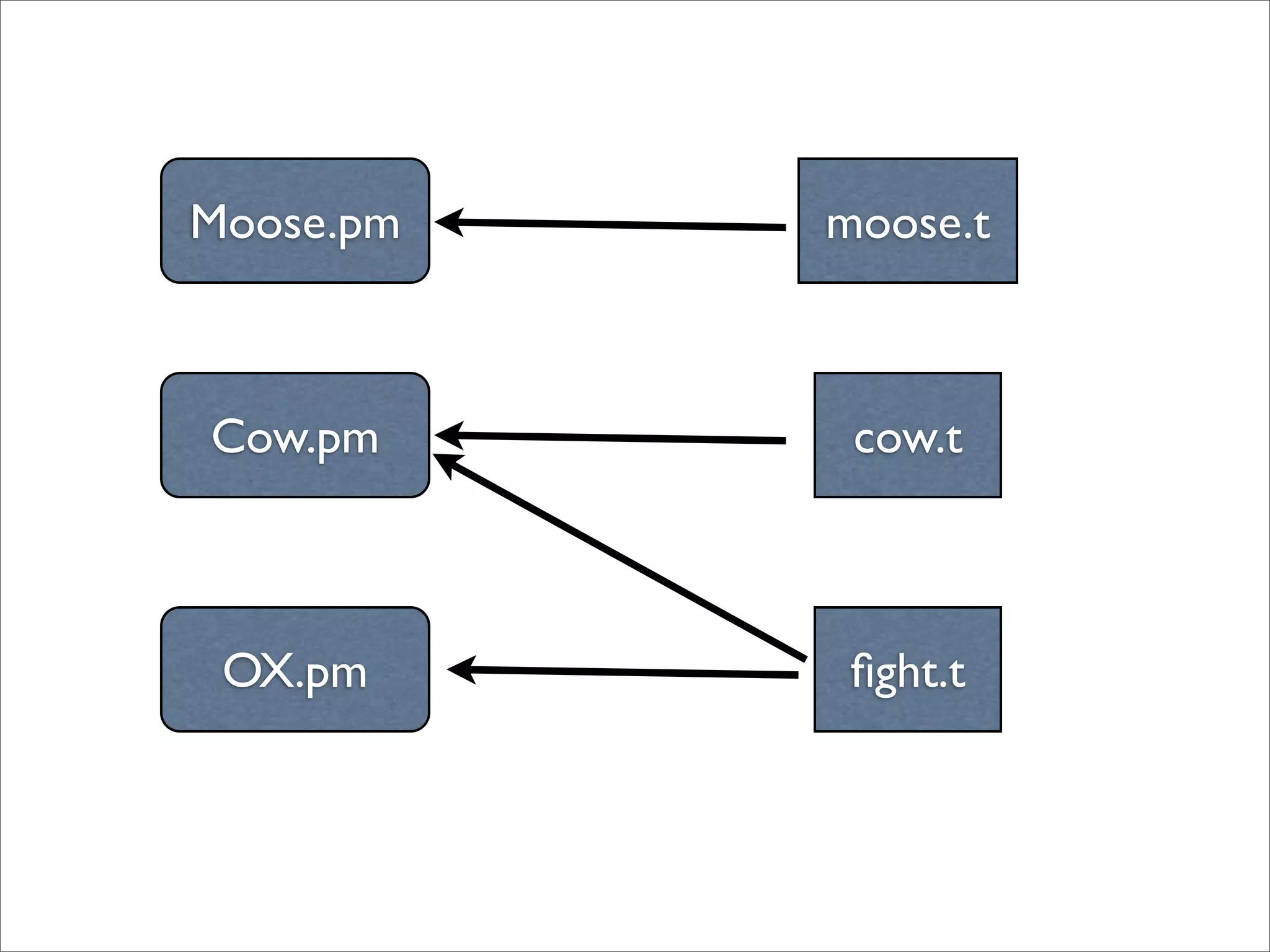 Moose.pm

moose.t

Cow.pm

cow.t

OX.pm

fight.t